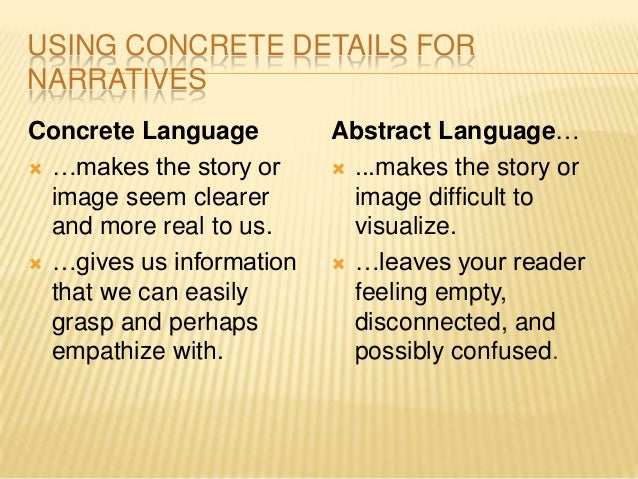 USING CONCRETE DETAILS FOR NARRATIVES

Concrete Language

…makes the story or image seem clearer and more real to us.

…gives us information that we can easily grasp and perhaps empathize with.

Abstract Language…

...makes the story or image difficult to visualize.

…leaves your reader feeling empty, disconnected, and possibly confused.